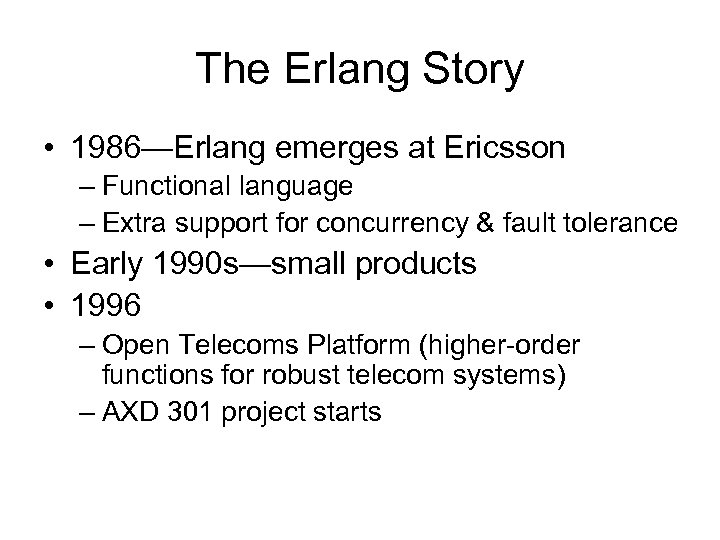 The Erlang Story

• 1986—Erlang emerges at Ericsson
  – Functional language
  – Extra support for concurrency & fault tolerance
• Early 1990s—small products
• 1996
  – Open Telecoms Platform (higher-order functions for robust telecom systems)
  – AXD 301 project starts